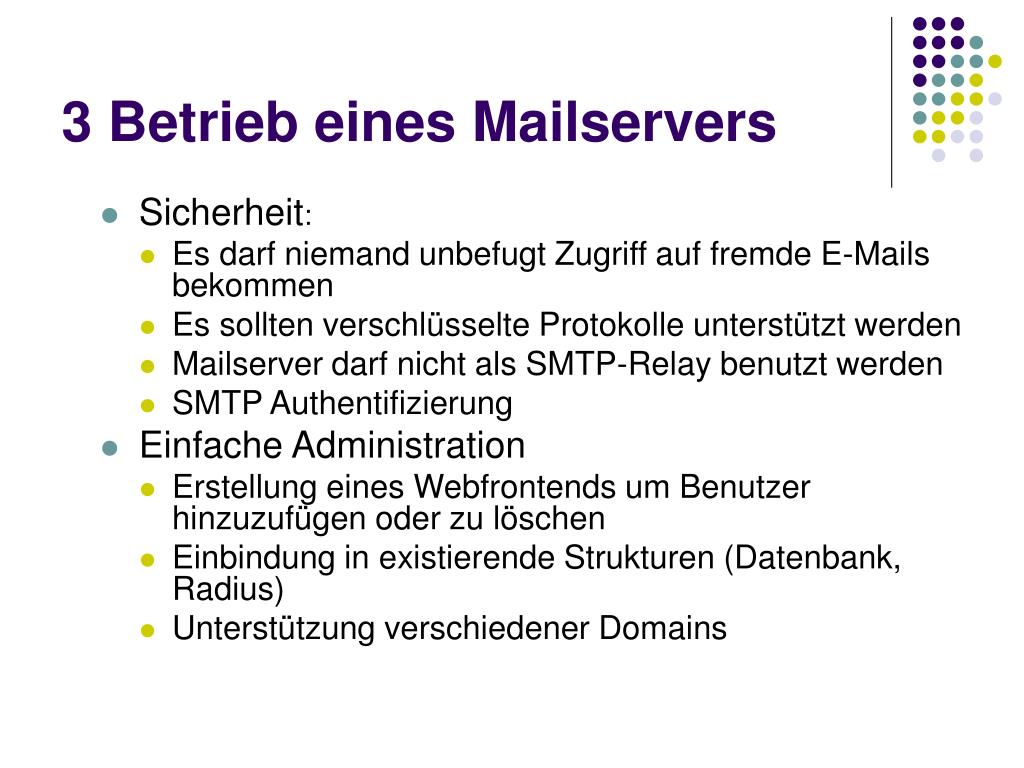 3 Betrieb eines Mailservers

- Sicherheit:
  - Es darf niemand unbefugt Zugriff auf fremde E-Mails bekommen
  - Es sollten verschlüsselte Protokolle unterstützt werden
  - Mailserver darf nicht als SMTP-Relay benutzt werden
  - SMTP Authentifizierung
- Einfache Administration
  - Erstellung eines Webfrontends um Benutzer hinzuzufügen oder zu löschen
  - Einbindung in existierende Strukturen (Datenbank, Radius)
  - Unterstützung verschiedener Domains